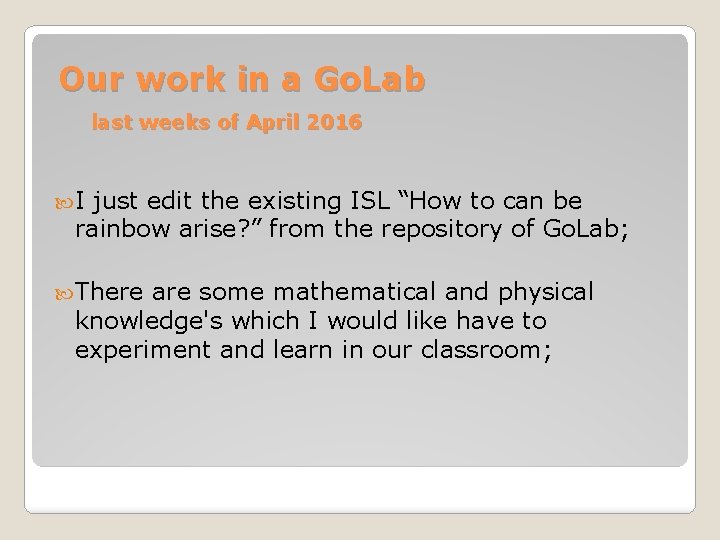 Our work in a GoLab

last weeks of April 2016

I just edit the existing ISL “How to can be rainbow arise?” from the repository of GoLab;

There are some mathematical and physical knowledge's which I would like have to experiment and learn in our classroom;